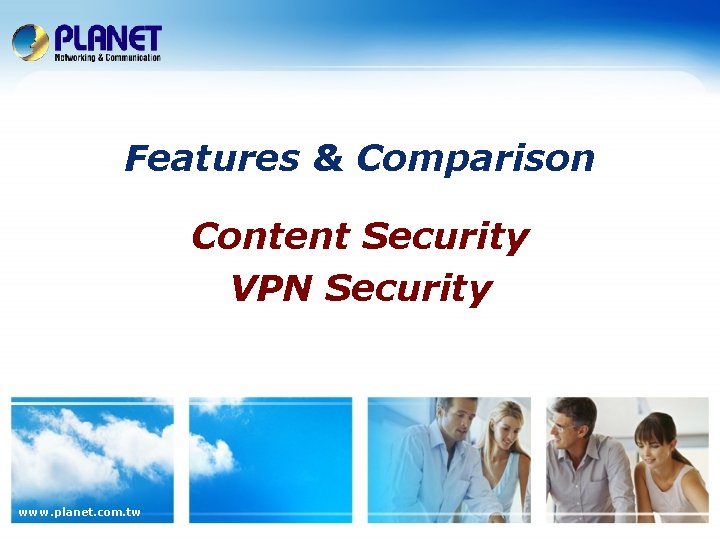 PLANET
Networking & Communication

Features & Comparison

Content Security
VPN Security

www.planet.com.tw